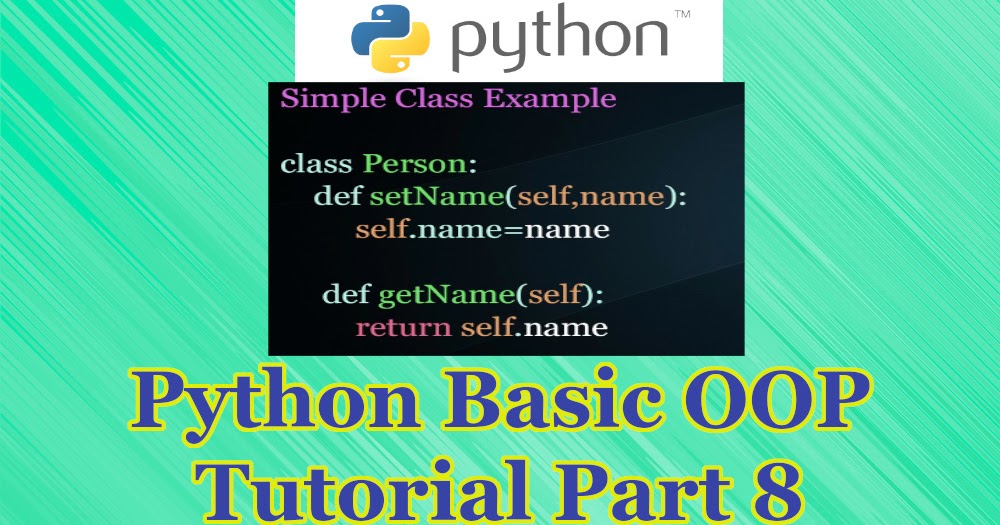 python™

Simple Class Example

class Person:
def setName(self,name):
self.name=name

def getName(self):
return self.name

Python Basic OOP Tutorial Part 8